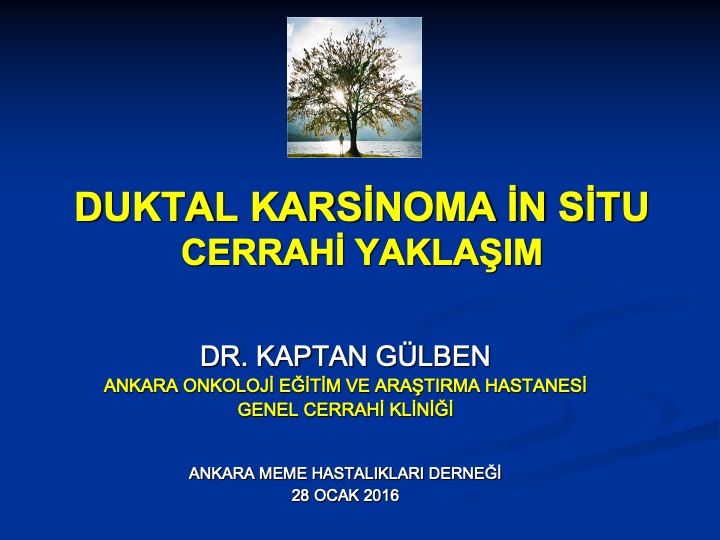 DUKTAL KARSİNOMA İN SİTU
CERRAHİ YAKLAŞIM

DR. KAPTAN GÜLBEN
ANKARA ONKOLOJİ EĞİTİM VE ARAŞTIRMA HASTANESİ
GENEL CERRAHİ KLİNİĞİ

ANKARA MEME HASTALIKLARI DERNEĞİ
28 OCAK 2016